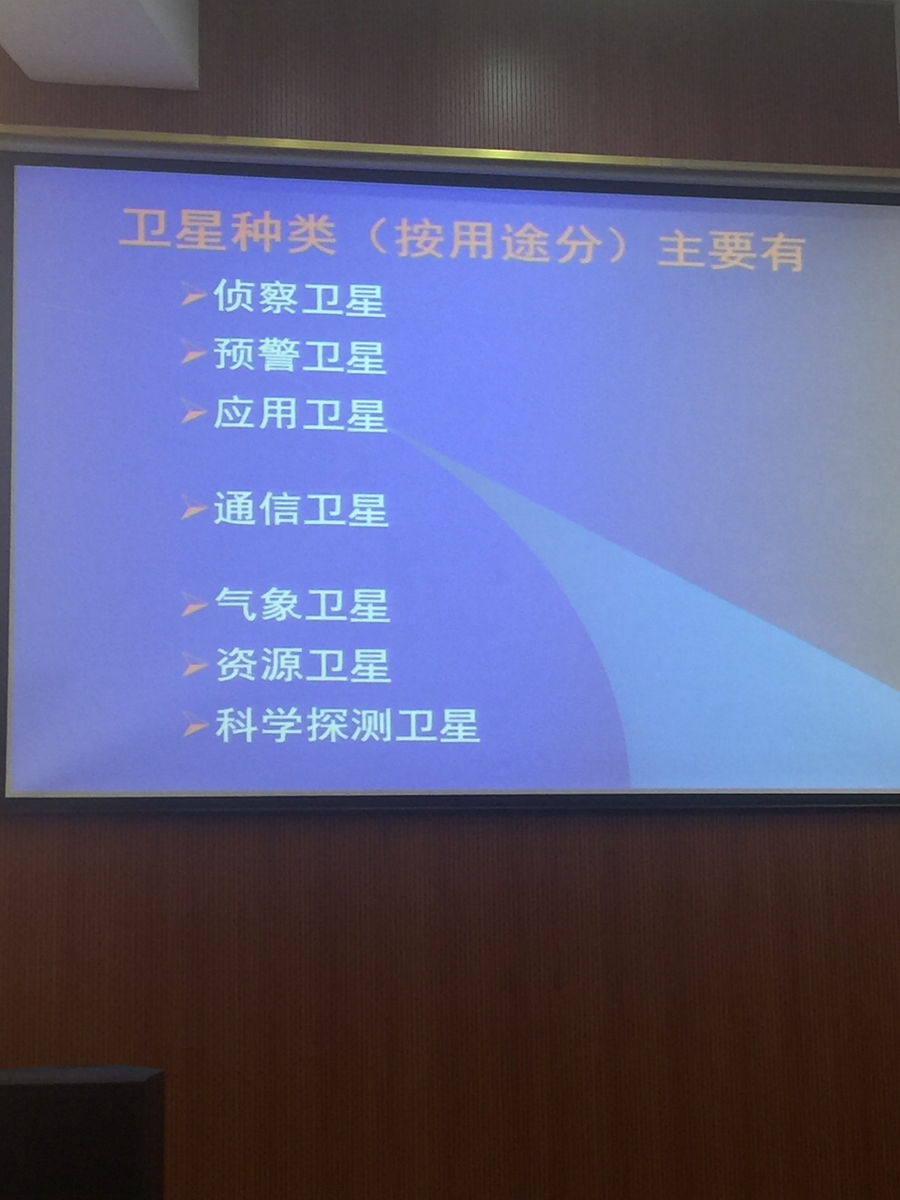 卫星种类（按用途分）主要有

➢侦察卫星
➢预警卫星
➢应用卫星

➢通信卫星

➢气象卫星
➢资源卫星
➢科学探测卫星